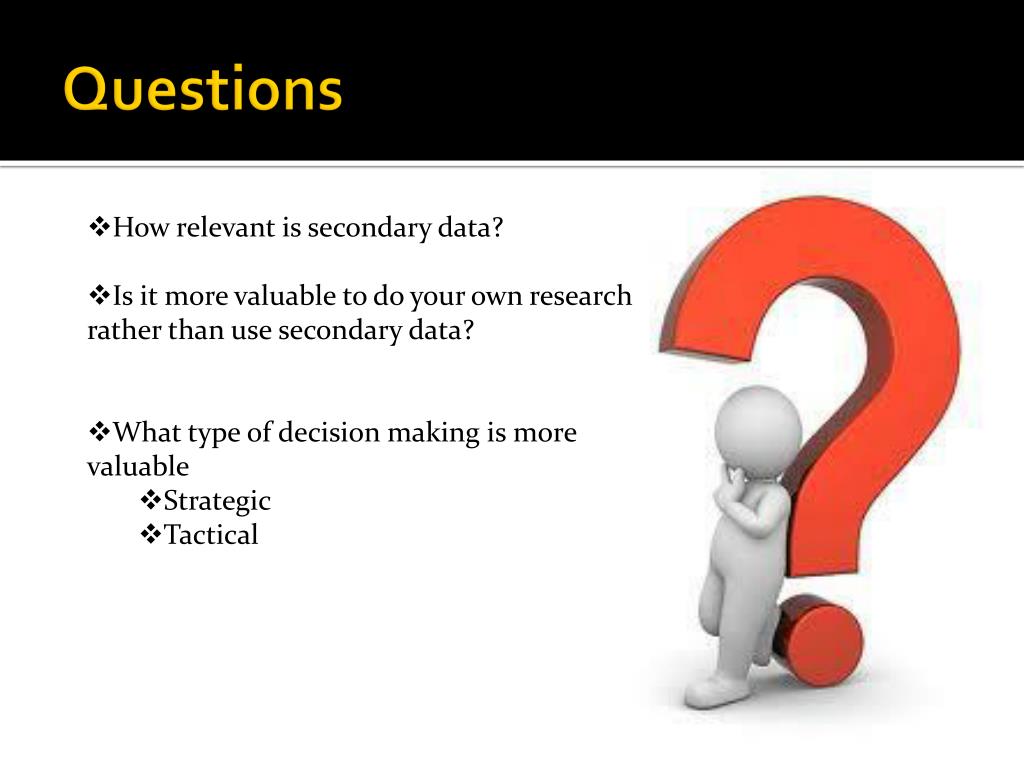 Questions

❖How relevant is secondary data?

❖Is it more valuable to do your own research rather than use secondary data?

❖What type of decision making is more valuable

❖Strategic

❖Tactical